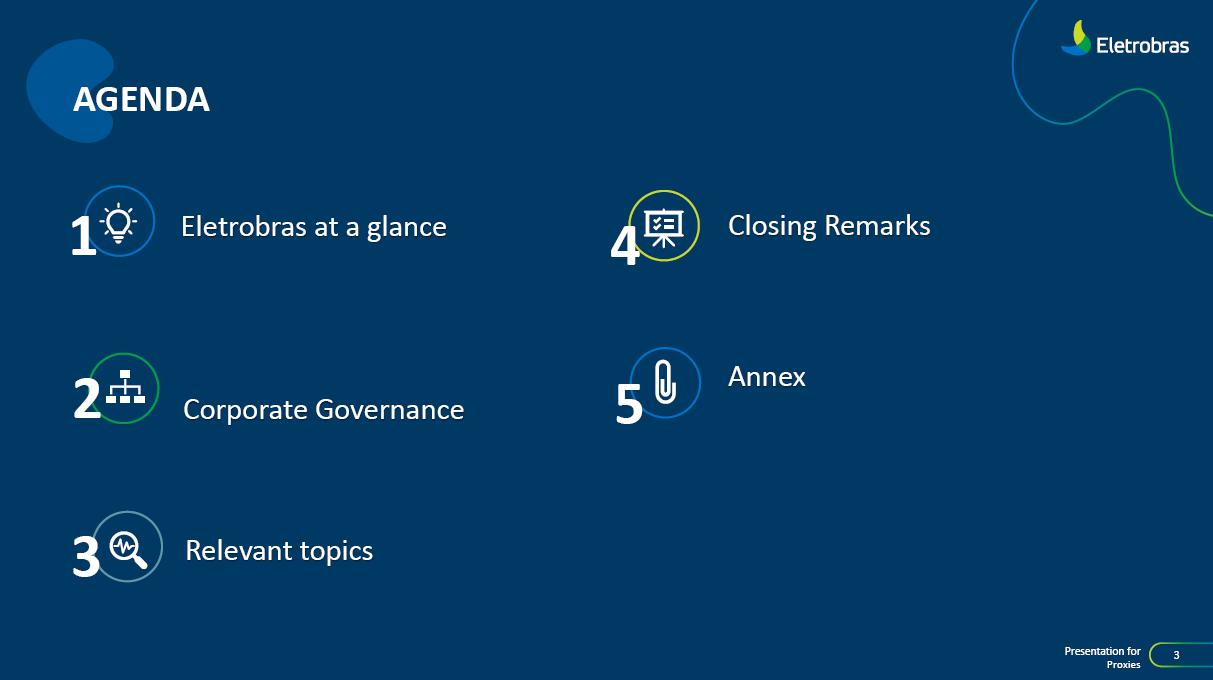 Eletrobras

AGENDA

1 Eletrobras at a glance

2 Corporate Governance

3 Relevant topics

4 Closing Remarks

5 Annex

Presentation for Proxies 3